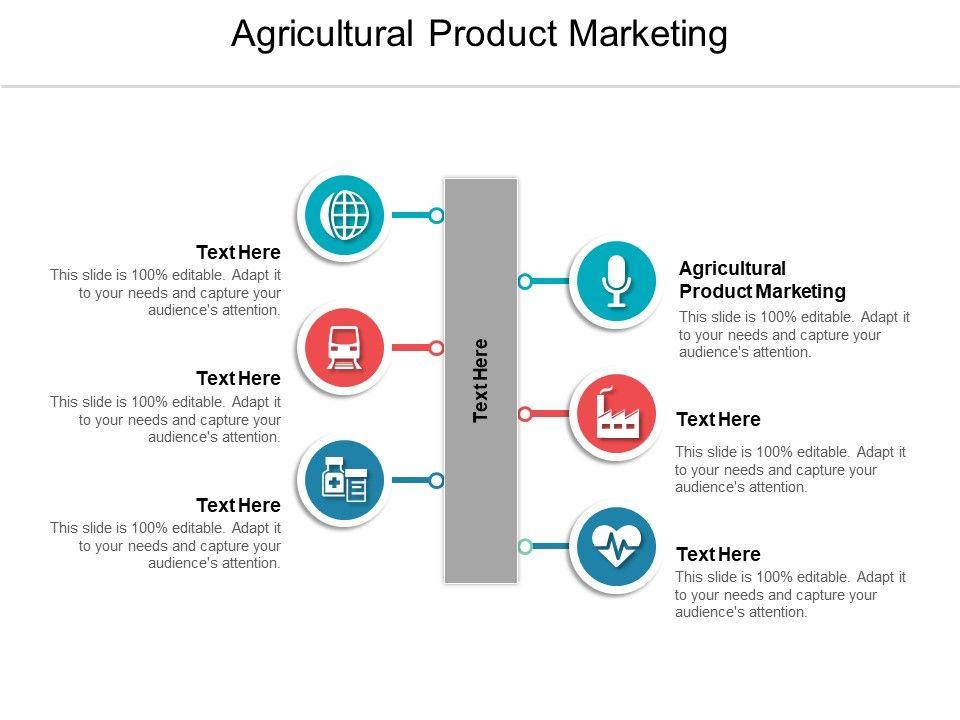 Agricultural Product Marketing

Text Here
This slide is 100% editable. Adapt it to your needs and capture your audience's attention.

Text Here
This slide is 100% editable. Adapt it to your needs and capture your audience's attention.

Text Here
This slide is 100% editable. Adapt it to your needs and capture your audience's attention.

Text Here

Agricultural Product Marketing
This slide is 100% editable. Adapt it to your needs and capture your audience's attention.

Text Here
This slide is 100% editable. Adapt it to your needs and capture your audience's attention.

Text Here
This slide is 100% editable. Adapt it to your needs and capture your audience's attention.